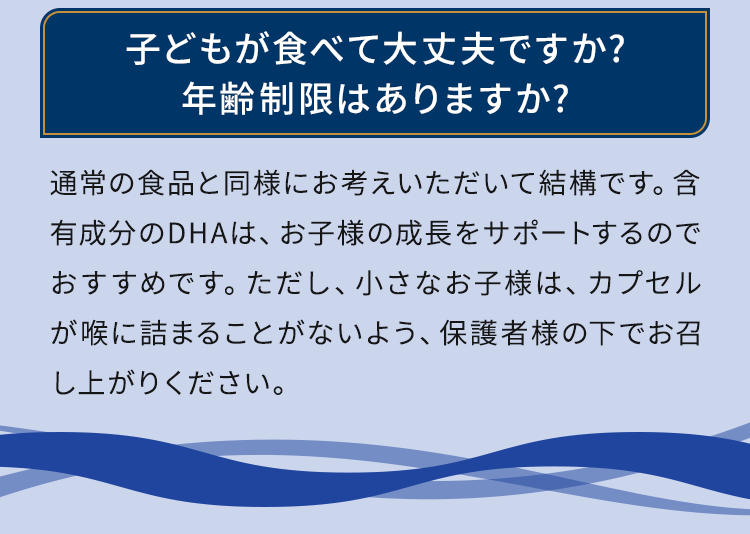 子どもが食べて大丈夫ですか?
年齢制限はありますか?

通常の食品と同様にお考えいただいて結構です。含有成分のDHAは、お子様の成長をサポートするのでおすすめです。ただし、小さなお子様は、カプセルが喉に詰まることがないよう、保護者様の下でお召し上がりください。